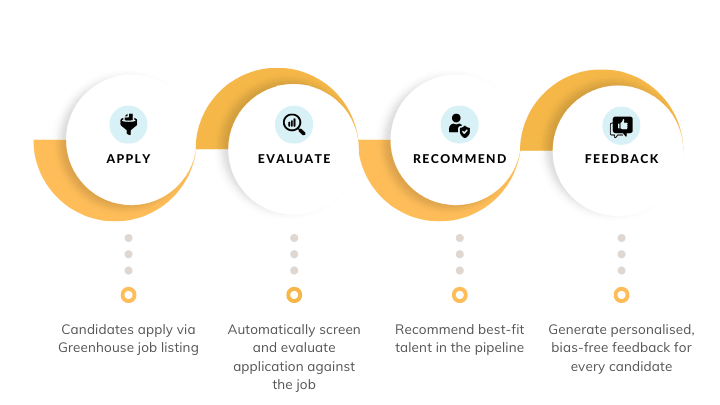 APPLY

EVALUATE

RECOMMEND

FEEDBACK

Candidates apply via Greenhouse job listing

Automatically screen and evaluate application against the job

Recommend best-fit talent in the pipeline

Generate personalised, bias-free feedback for every candidate